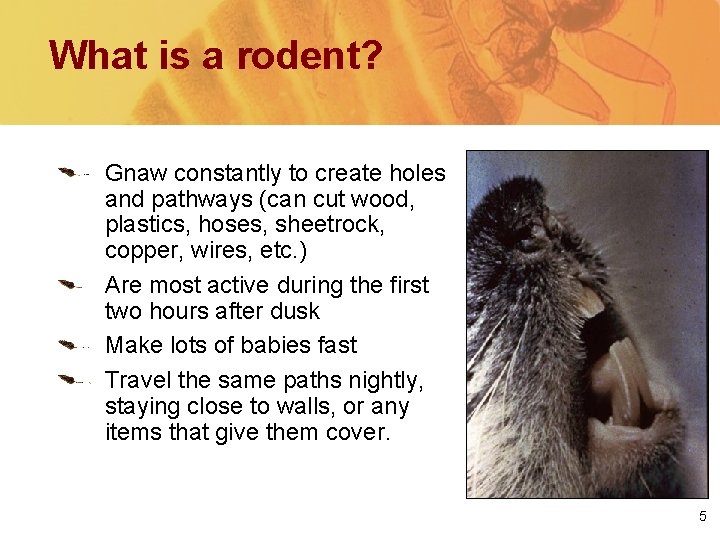 What is a rodent?

Gnaw constantly to create holes and pathways (can cut wood, plastics, hoses, sheetrock, copper, wires, etc.)

Are most active during the first two hours after dusk

Make lots of babies fast

Travel the same paths nightly, staying close to walls, or any items that give them cover.

5